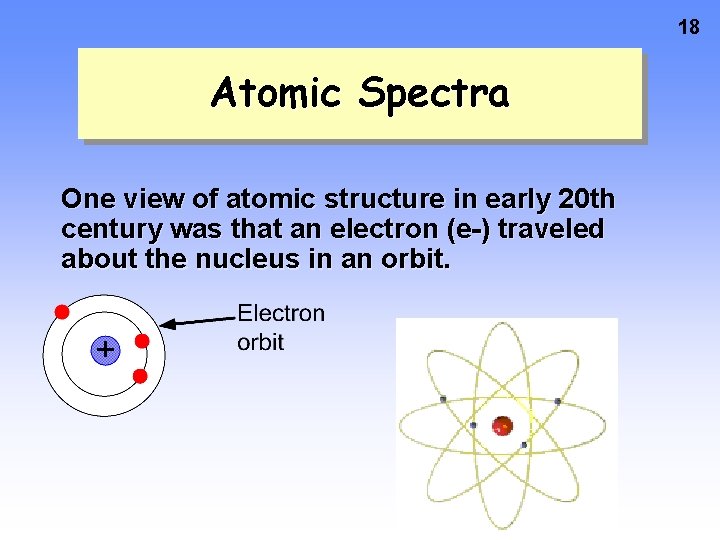 18

Atomic Spectra

One view of atomic structure in early 20th century was that an electron (e-) traveled about the nucleus in an orbit.

+

Electron orbit